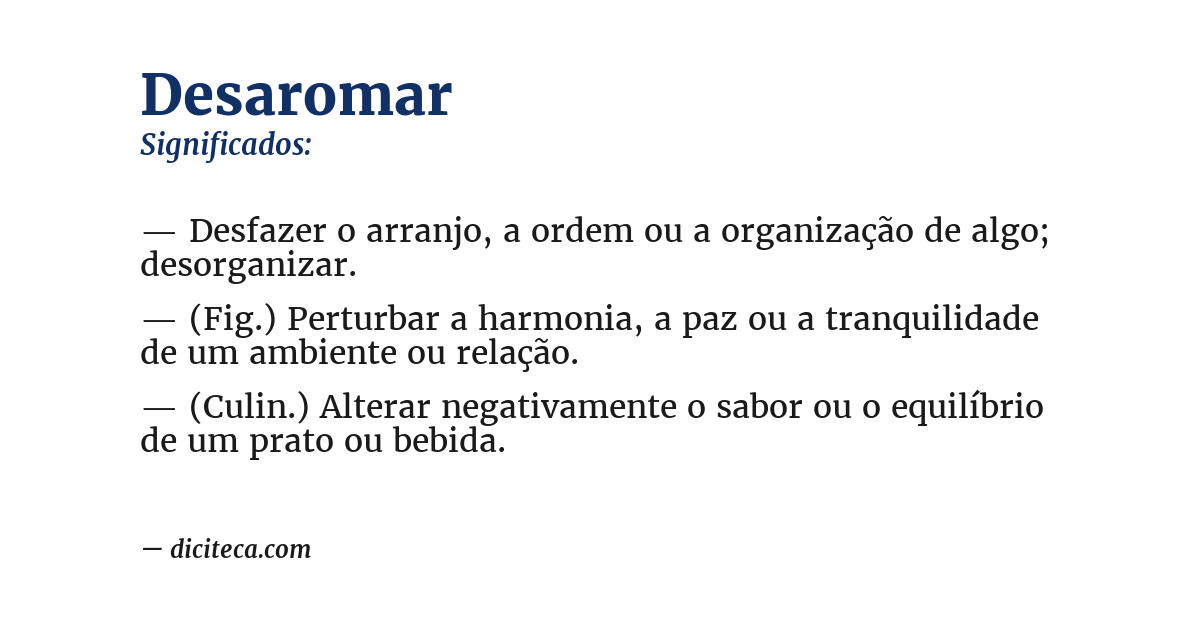 Desaromar
Significados:

— Desfazer o arranjo, a ordem ou a organização de algo; desorganizar.

— (Fig.) Perturbar a harmonia, a paz ou a tranquilidade de um ambiente ou relação.

— (Culin.) Alterar negativamente o sabor ou o equilíbrio de um prato ou bebida.

— diciteca.com